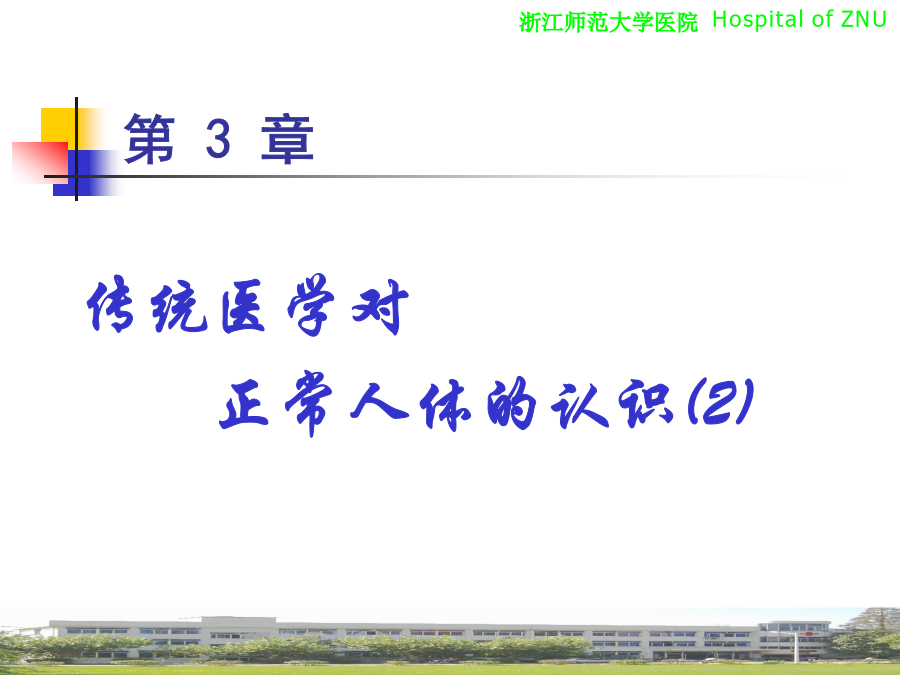 浙江师范大学医院 Hospital of ZNU

第 3 章

传统医学对

正常人体的认识(2)